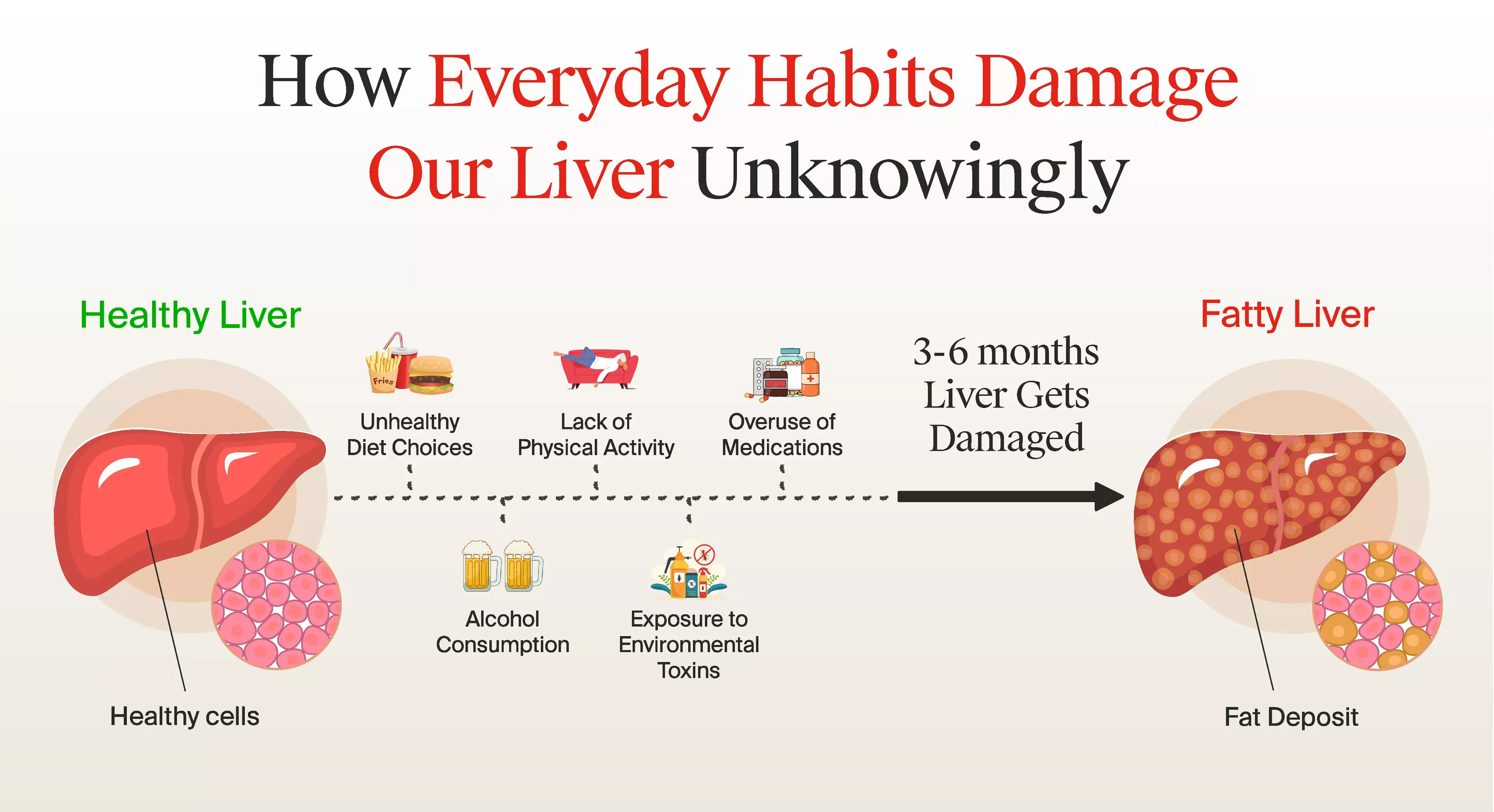 How Everyday Habits Damage Our Liver Unknowingly

Healthy Liver

Fries

Unhealthy Diet Choices

Lack of Physical Activity

Overuse of Medications

3-6 months Liver Gets Damaged

Fatty Liver

Alcohol Consumption

Exposure to Environmental Toxins

Healthy cells

Fat Deposit